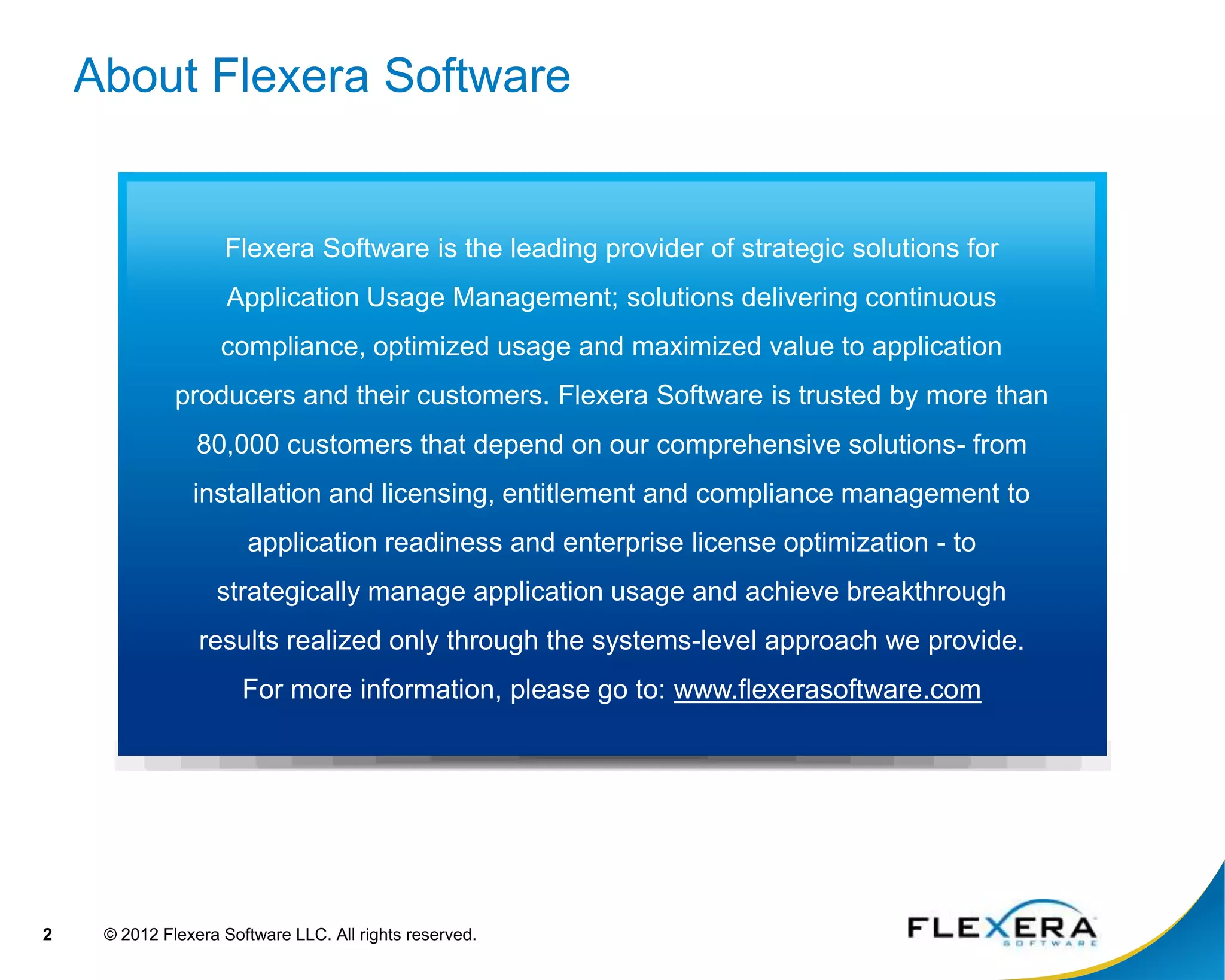 About Flexera Software

Flexera Software is the leading provider of strategic solutions for Application Usage Management; solutions delivering continuous compliance, optimized usage and maximized value to application producers and their customers. Flexera Software is trusted by more than 80,000 customers that depend on our comprehensive solutions- from installation and licensing, entitlement and compliance management to application readiness and enterprise license optimization - to strategically manage application usage and achieve breakthrough results realized only through the systems-level approach we provide. For more information, please go to: www.flexerasoftware.com

2 © 2012 Flexera Software LLC. All rights reserved.

FLEXERA SOFTWARE